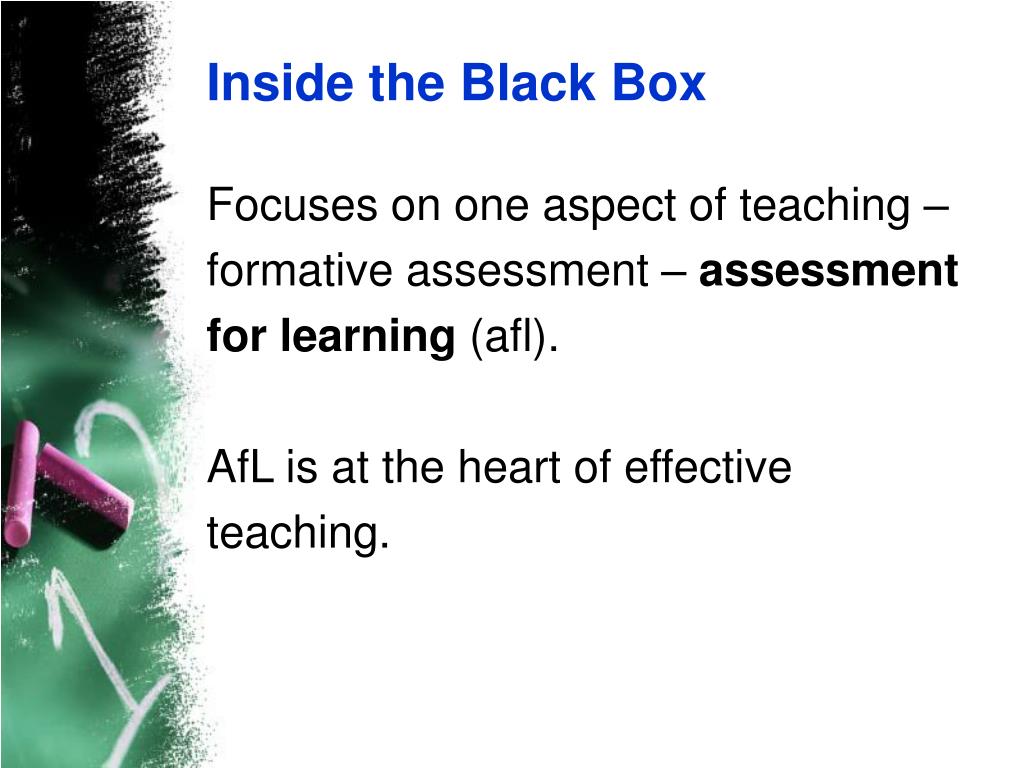 Inside the Black Box

Focuses on one aspect of teaching – formative assessment – assessment for learning (afl).

AfL is at the heart of effective teaching.